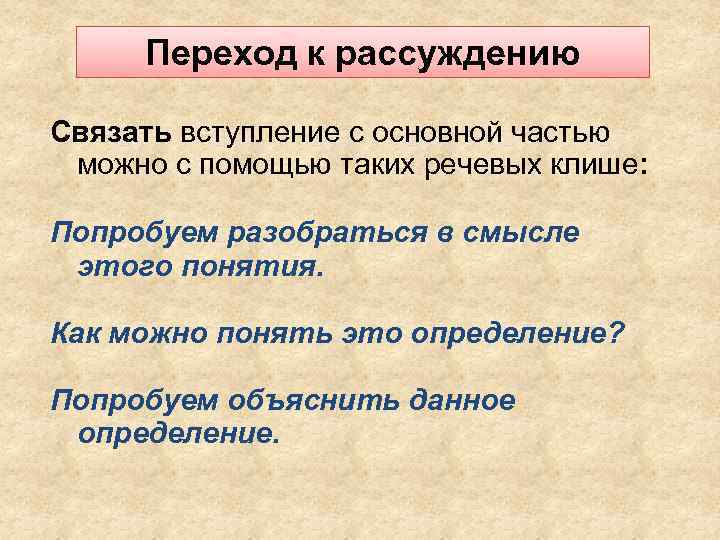 Переход к рассуждению

Связать вступление с основной частью можно с помощью таких речевых клише:

Попробуем разобраться в смысле этого понятия.

Как можно понять это определение?

Попробуем объяснить данное определение.